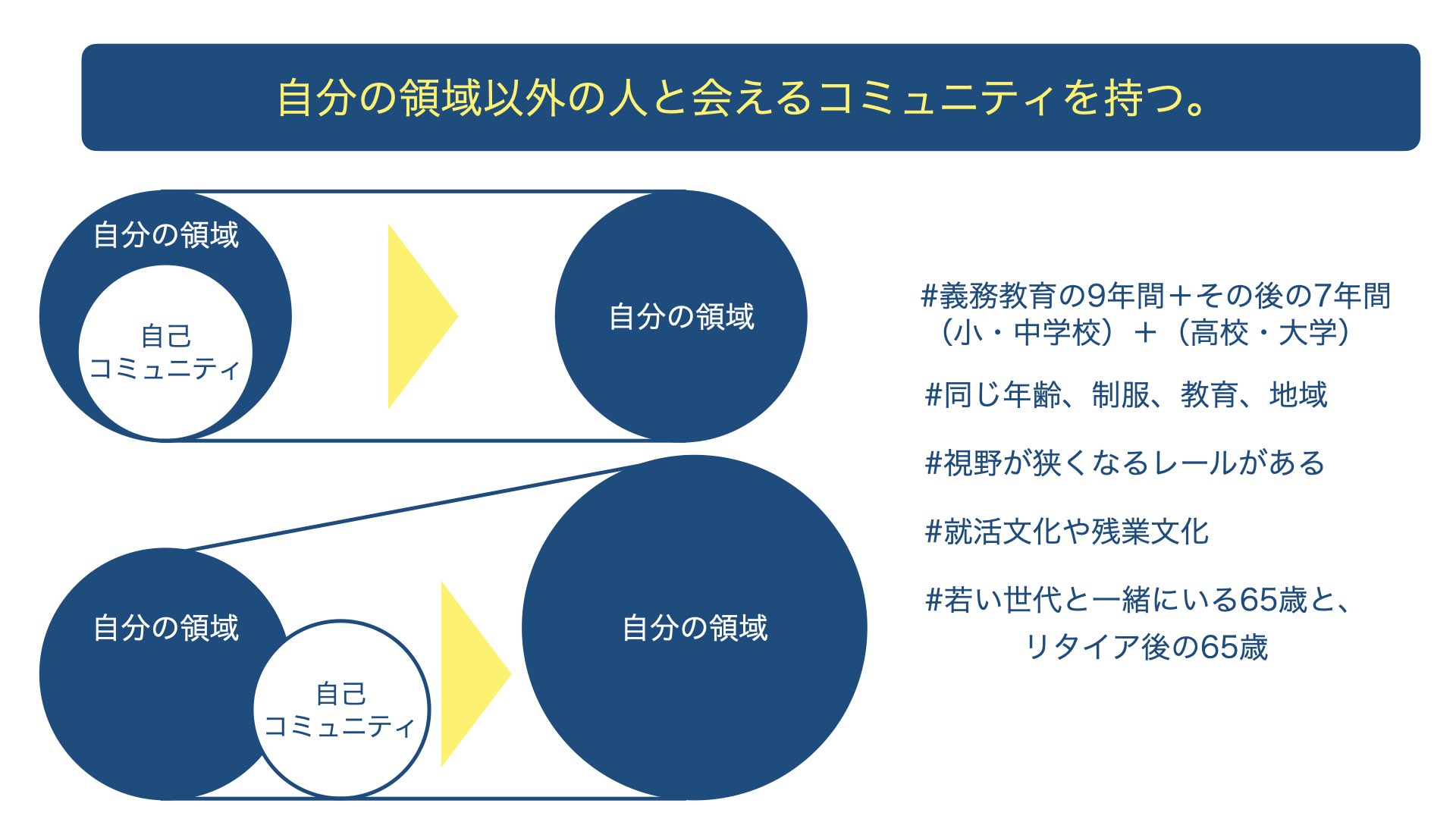 自分の領域以外の人と会えるコミュニティを持つ。

自分の領域

自己
コミュニティ

自分の領域

自分の領域

自己
コミュニティ

自分の領域

#義務教育の9年間＋その後の7年間
（小・中学校）＋（高校・大学）

#同じ年齢、制服、教育、地域

#視野が狭くなるレールがある

#就活文化や残業文化

#若い世代と一緒にいる65歳と、
リタイア後の65歳